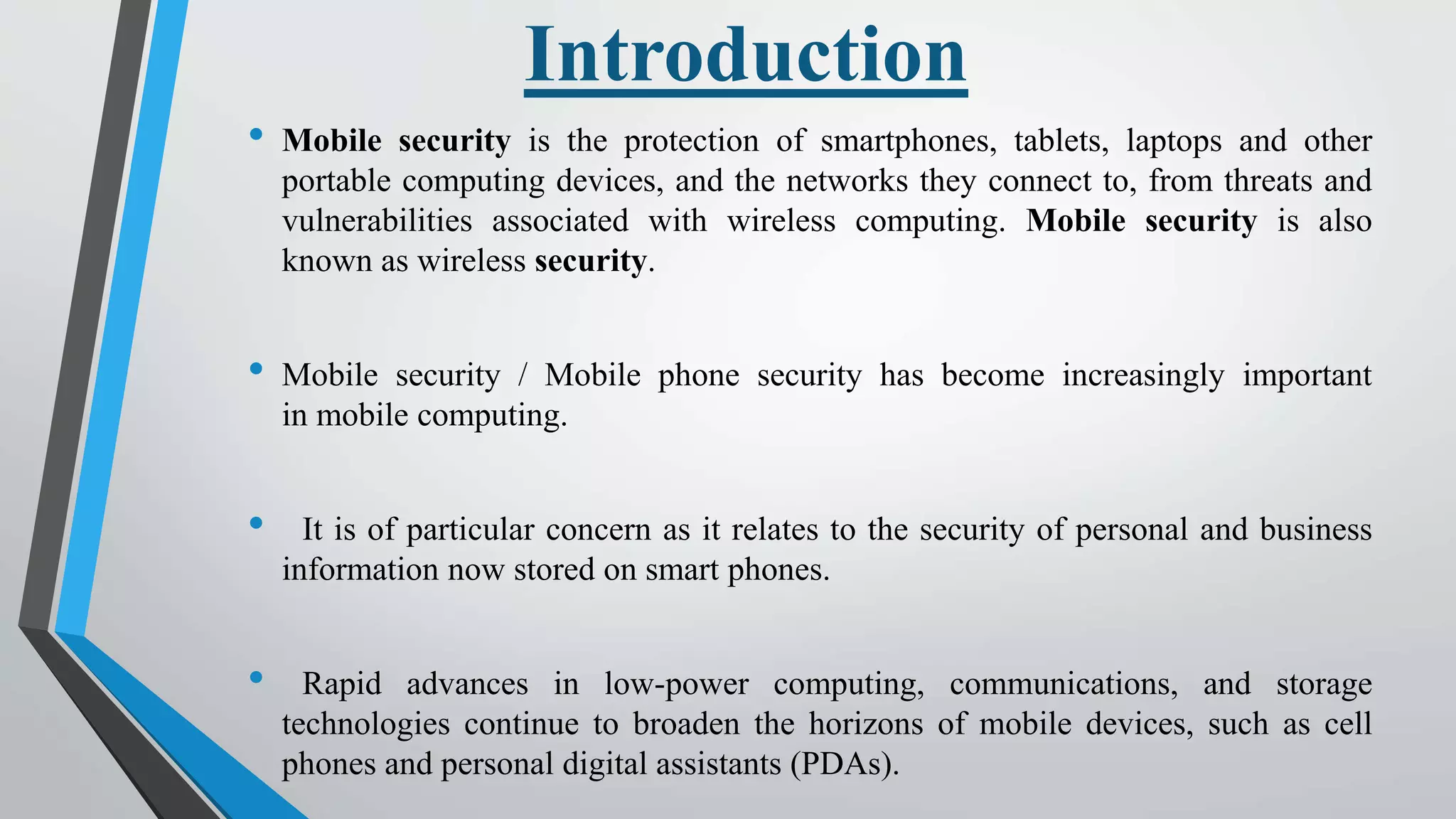 Introduction

• Mobile security is the protection of smartphones, tablets, laptops and other portable computing devices, and the networks they connect to, from threats and vulnerabilities associated with wireless computing. Mobile security is also known as wireless security.

• Mobile security / Mobile phone security has become increasingly important in mobile computing.

• It is of particular concern as it relates to the security of personal and business information now stored on smart phones.

• Rapid advances in low-power computing, communications, and storage technologies continue to broaden the horizons of mobile devices, such as cell phones and personal digital assistants (PDAs).